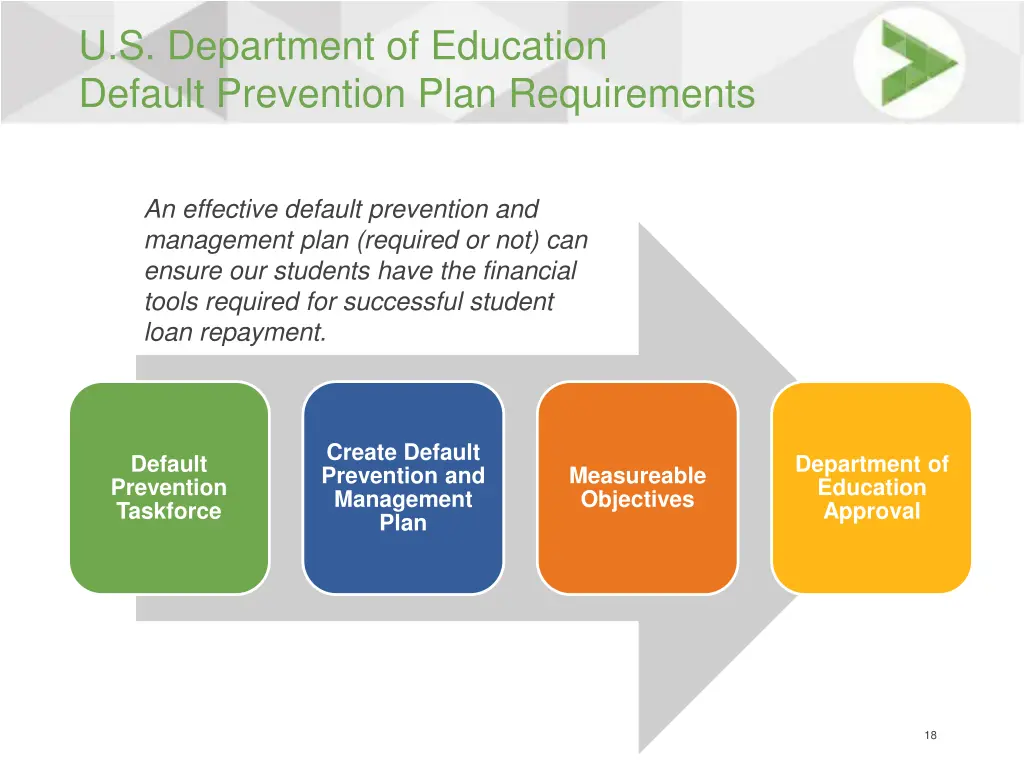 U.S. Department of Education
Default Prevention Plan Requirements

An effective default prevention and management plan (required or not) can ensure our students have the financial tools required for successful student loan repayment.

Default Prevention Taskforce

Create Default Prevention and Management Plan

Measureable Objectives

Department of Education Approval

18